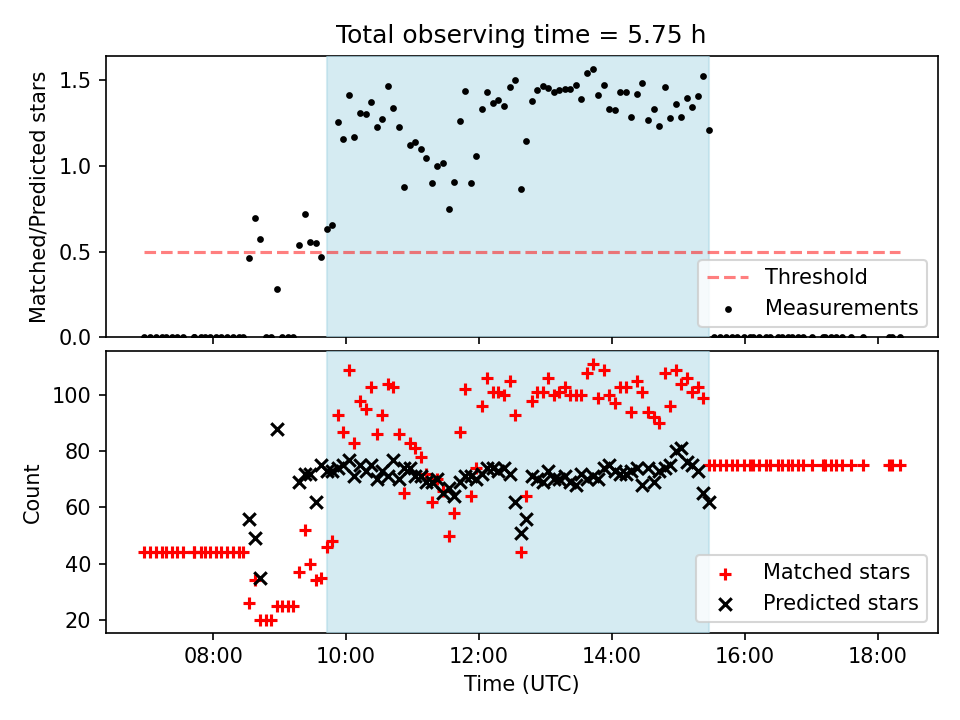 Total observing time = 5.75 h

Matched/Predicted stars

1.5
1.0
0.5
0.0

Threshold
Measurements

Count

100
80
60
40
20

Matched stars
Predicted stars

08:00
10:00
12:00
14:00
16:00
18:00

Time (UTC)